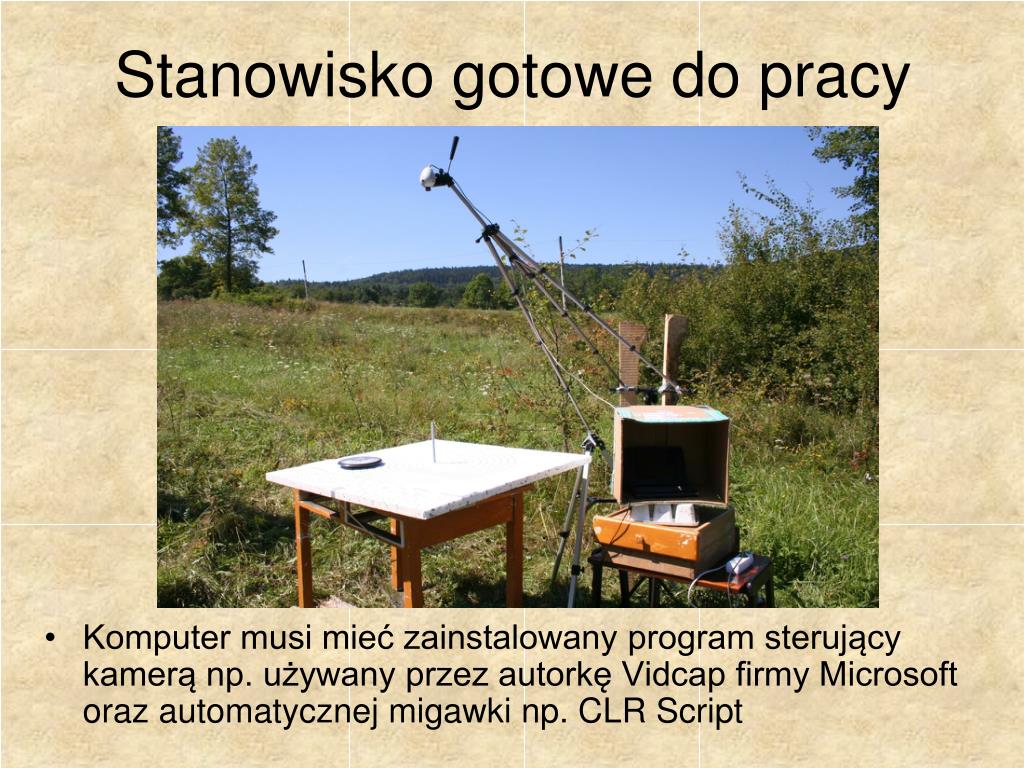 Stanowisko gotowe do pracy

• Komputer musi mieć zainstalowany program sterujący kamerą np. używany przez autorkę Vidcap firmy Microsoft oraz automatycznej migawki np. CLR Script